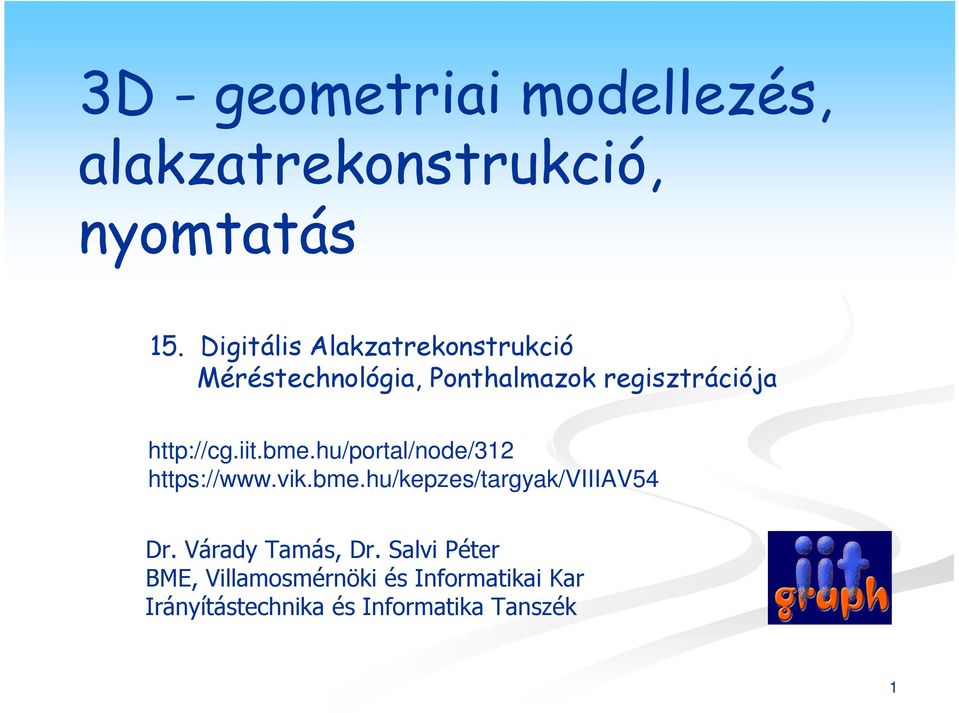 3D - geometriai modellezés, alakzatrekonstrukció, nyomtatás

15. Digitális Alakzatrekonstrukció
Méréstechnológia, Ponthalmazok regisztrációja

http://cg.iit.bme.hu/portal/node/312
https://www.vik.bme.hu/kepzes/targyak/VIIIAV54

Dr. Várady Tamás, Dr. Salvi Péter
BME, Villamosmérnöki és Informatikai Kar
Irányítástechnika és Informatika Tanszék

iit graph

1